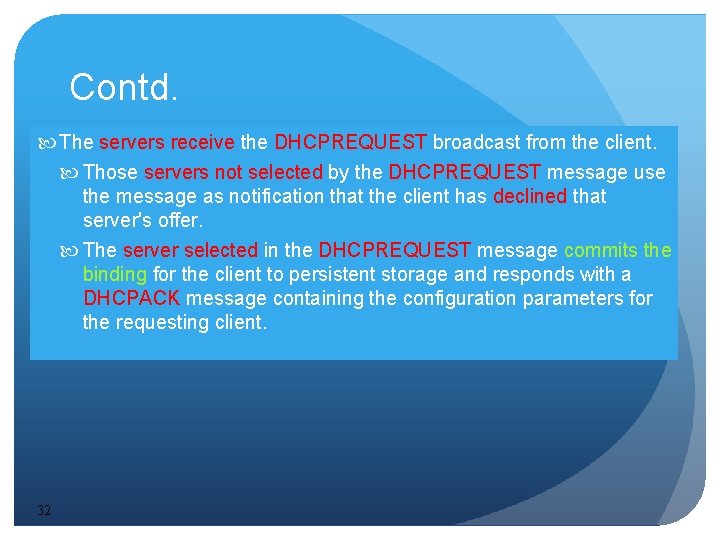 Contd.

The servers receive the DHCPREQUEST broadcast from the client.

Those servers not selected by the DHCPREQUEST message use the message as notification that the client has declined that server's offer.

The server selected in the DHCPREQUEST message commits the binding for the client to persistent storage and responds with a DHCPACK message containing the configuration parameters for the requesting client.

32